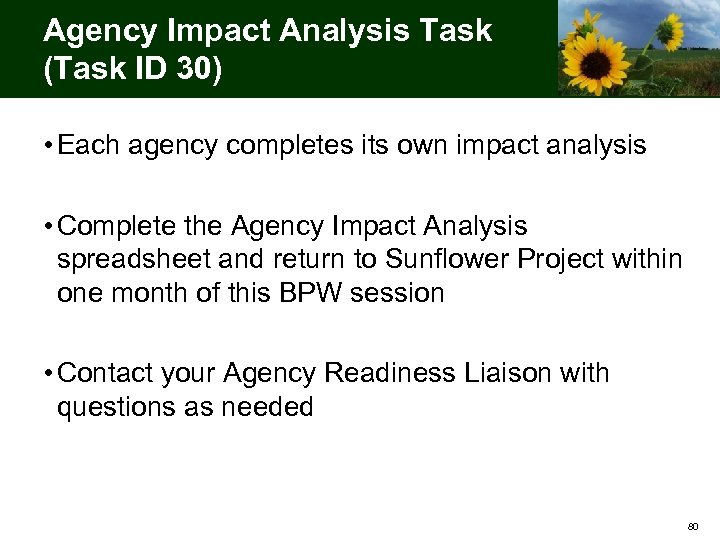 Agency Impact Analysis Task (Task ID 30)

• Each agency completes its own impact analysis

• Complete the Agency Impact Analysis spreadsheet and return to Sunflower Project within one month of this BPW session

• Contact your Agency Readiness Liaison with questions as needed

80